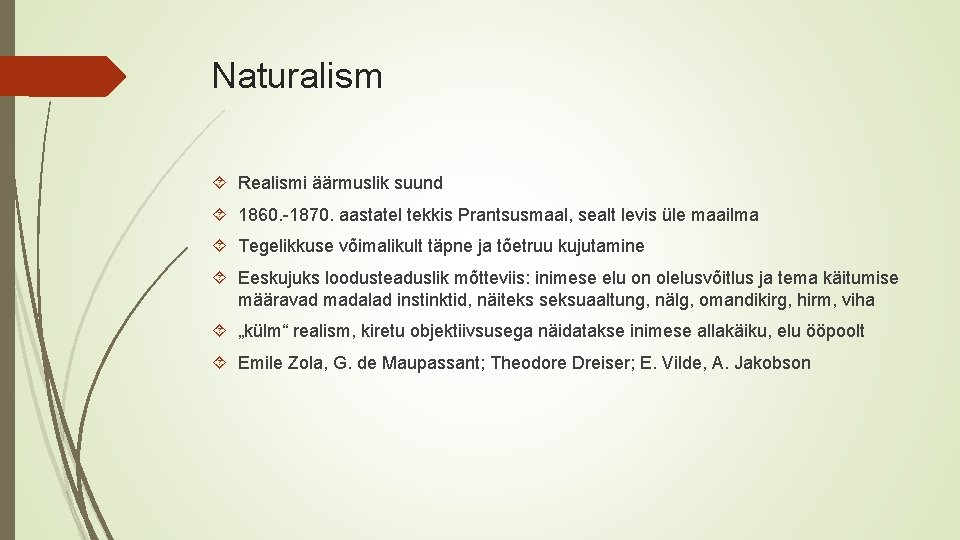 Naturalism

Realismi äärmuslik suund

1860.-1870. aastatel tekkis Prantsusmaal, sealt levis üle maailma

Tegelikkuse võimalikult täpne ja tõetruu kujutamine

Eeskujuks loodusteaduslik mõtteviis: inimese elu on olelusvõitlus ja tema käitumise määravad madalad instinktid, näiteks seksuaaltung, nälg, omandikirg, hirm, viha

„külm“ realism, kiretu objektiivsusega näidatakse inimese allakäiku, elu ööpoolt

Emile Zola, G. de Maupassant; Theodore Dreiser; E. Vilde, A. Jakobson